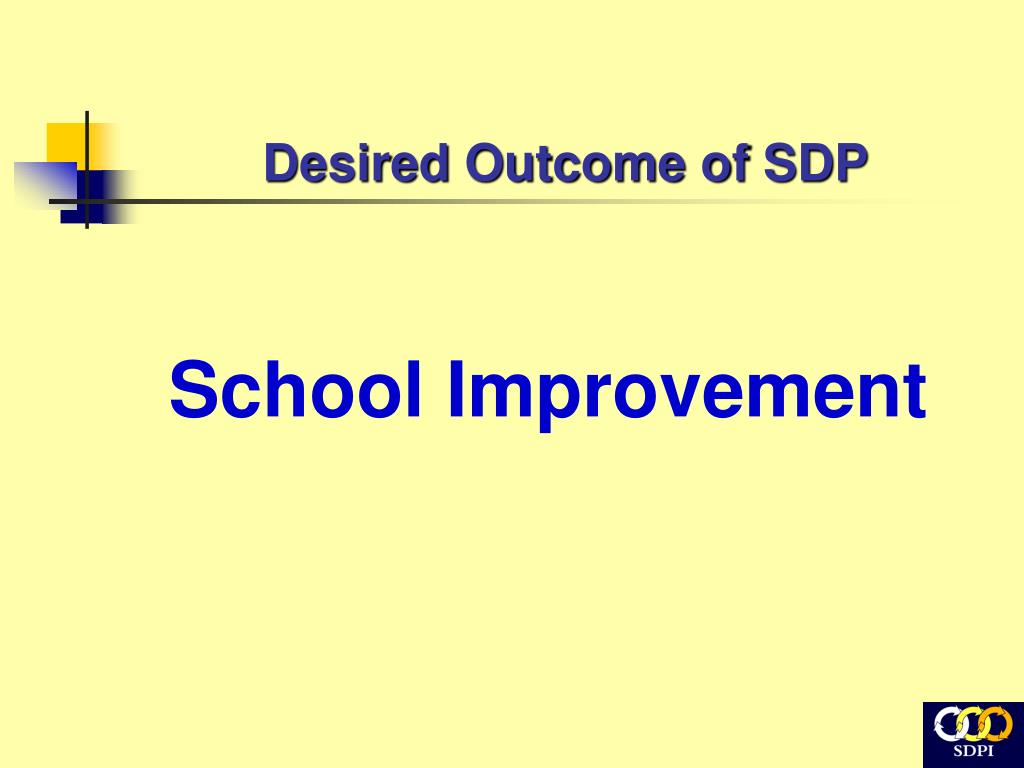 Desired Outcome of SDP

School Improvement

SDPI